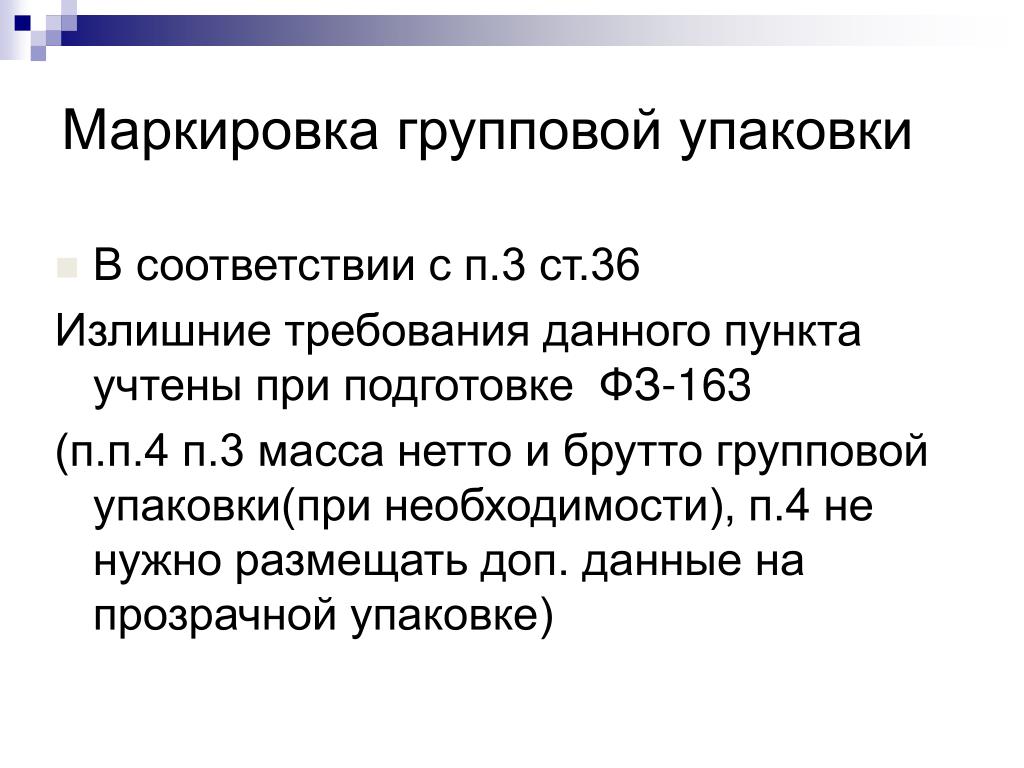 Маркировка групповой упаковки

В соответствии с п.3 ст.36

Излишние требования данного пункта учтены при подготовке ФЗ-163

(п.п.4 п.3 масса нетто и брутто групповой упаковки(при необходимости), п.4 не нужно размещать доп. данные на прозрачной упаковке)